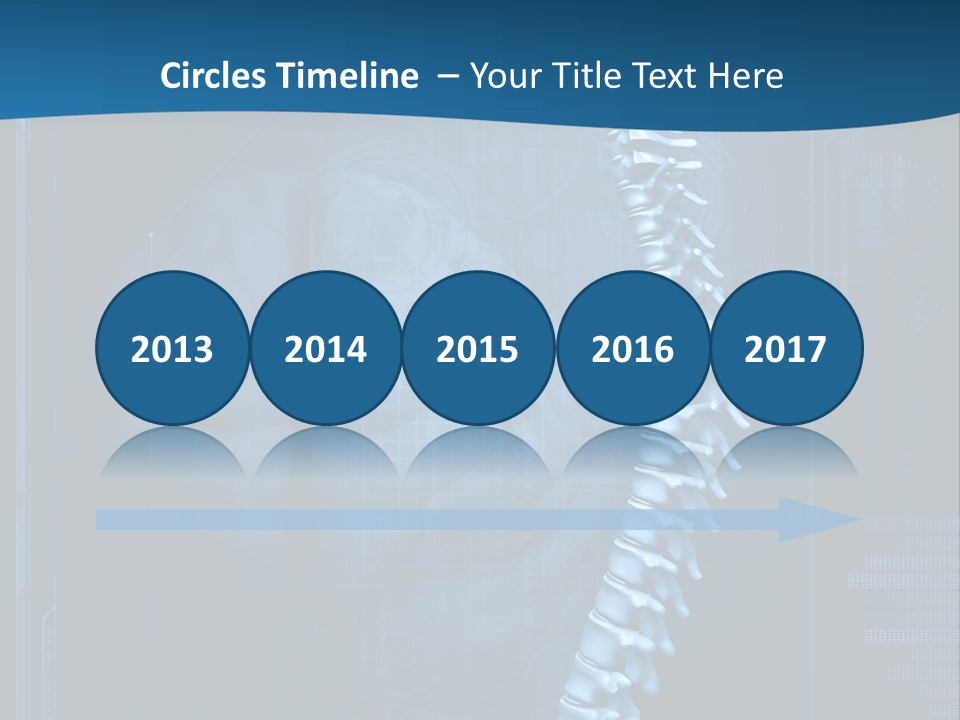 Circles Timeline – Your Title Text Here

2013

2014

2015

2016

2017